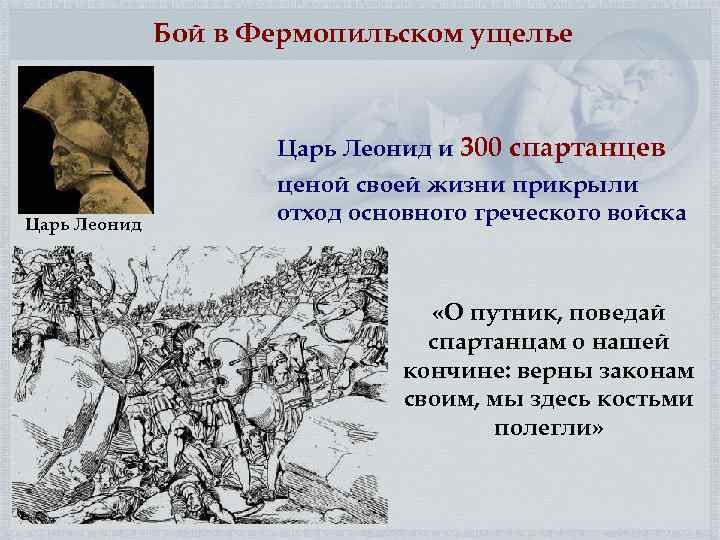 Бой в Фермопильском ущелье

Царь Леонид

Царь Леонид и 300 спартанцев ценой своей жизни прикрыли отход основного греческого войска

«О путник, поведай спартанцам о нашей кончине: верны законам своим, мы здесь костьми полегли»